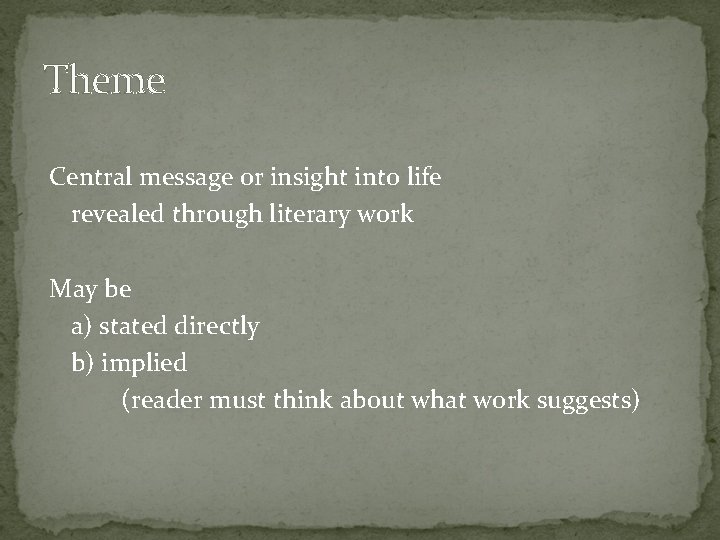 Theme

Central message or insight into life revealed through literary work

May be
a) stated directly
b) implied
(reader must think about what work suggests)